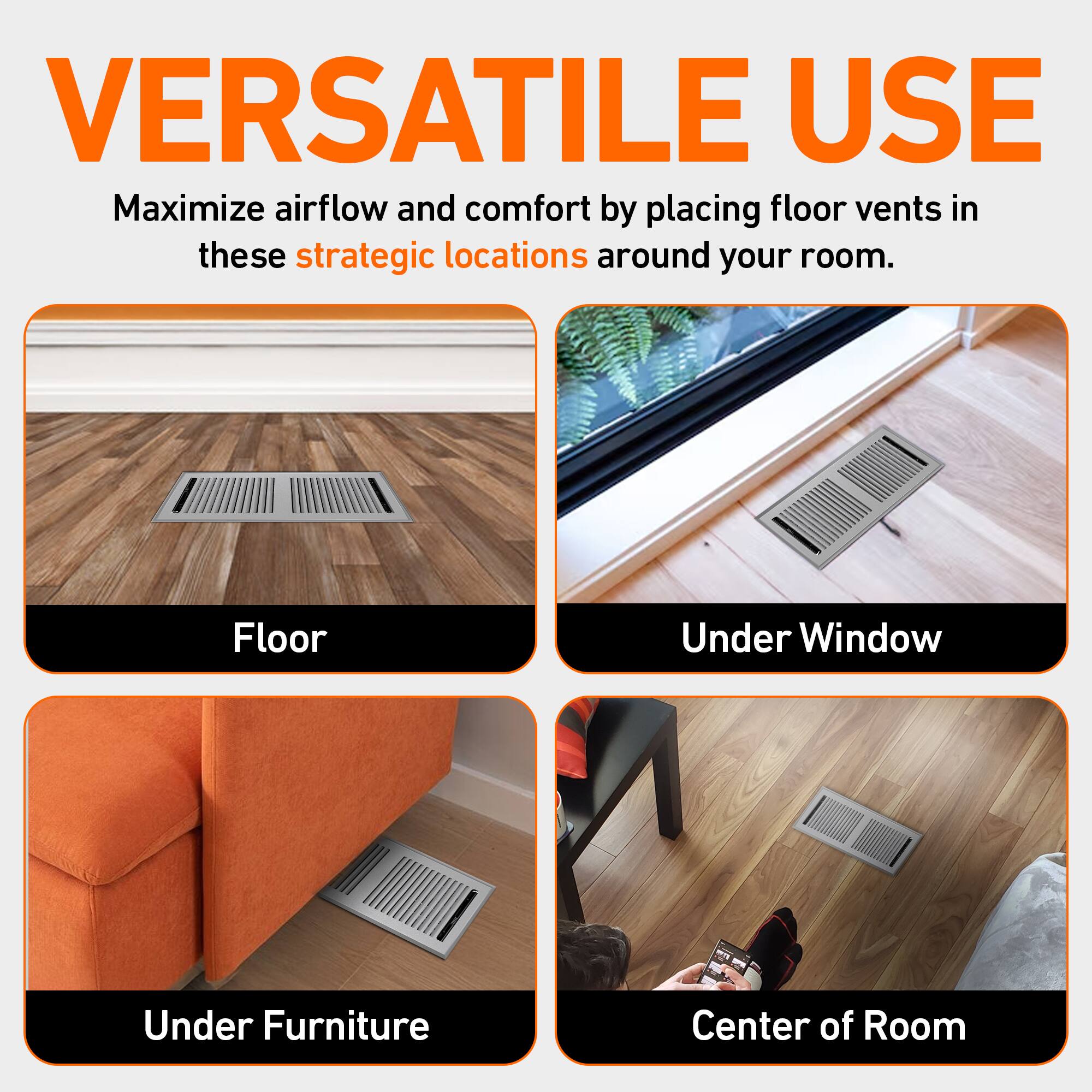 VERSATILE USE

Maximize airflow and comfort by placing floor vents in these strategic locations around your room.

Floor

Under Window

Under Furniture

Center of Room